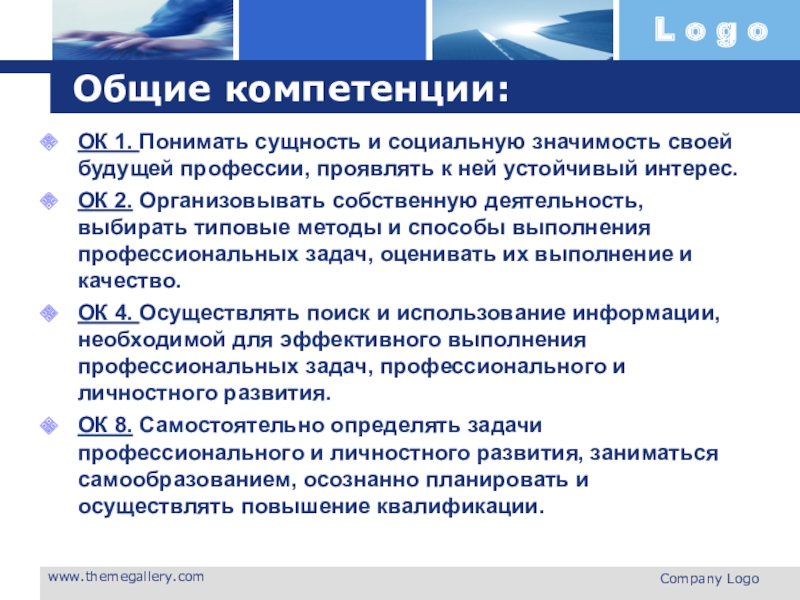 Logo

Общие компетенции:

ОК 1. Понимать сущность и социальную значимость своей будущей профессии, проявлять к ней устойчивый интерес.

ОК 2. Организовывать собственную деятельность, выбирать типовые методы и способы выполнения профессиональных задач, оценивать их выполнение и качество.

ОК 4. Осуществлять поиск и использование информации, необходимой для эффективного выполнения профессиональных задач, профессионального и личностного развития.

ОК 8. Самостоятельно определять задачи профессионального и личностного развития, заниматься самообразованием, осознанно планировать и осуществлять повышение квалификации.

www.themegallery.com

Company Logo